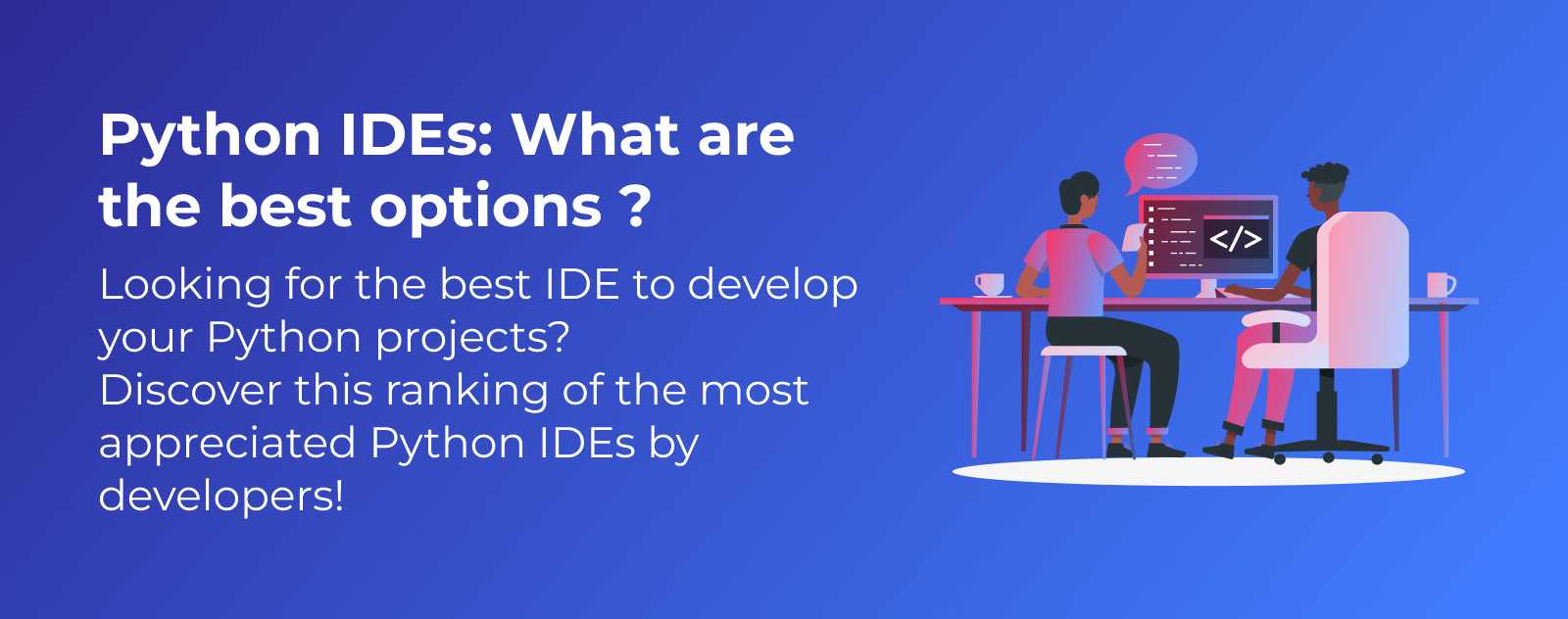 Python IDEs: What are the best options ?

Looking for the best IDE to develop your Python projects?
Discover this ranking of the most appreciated Python IDEs by developers!

</>